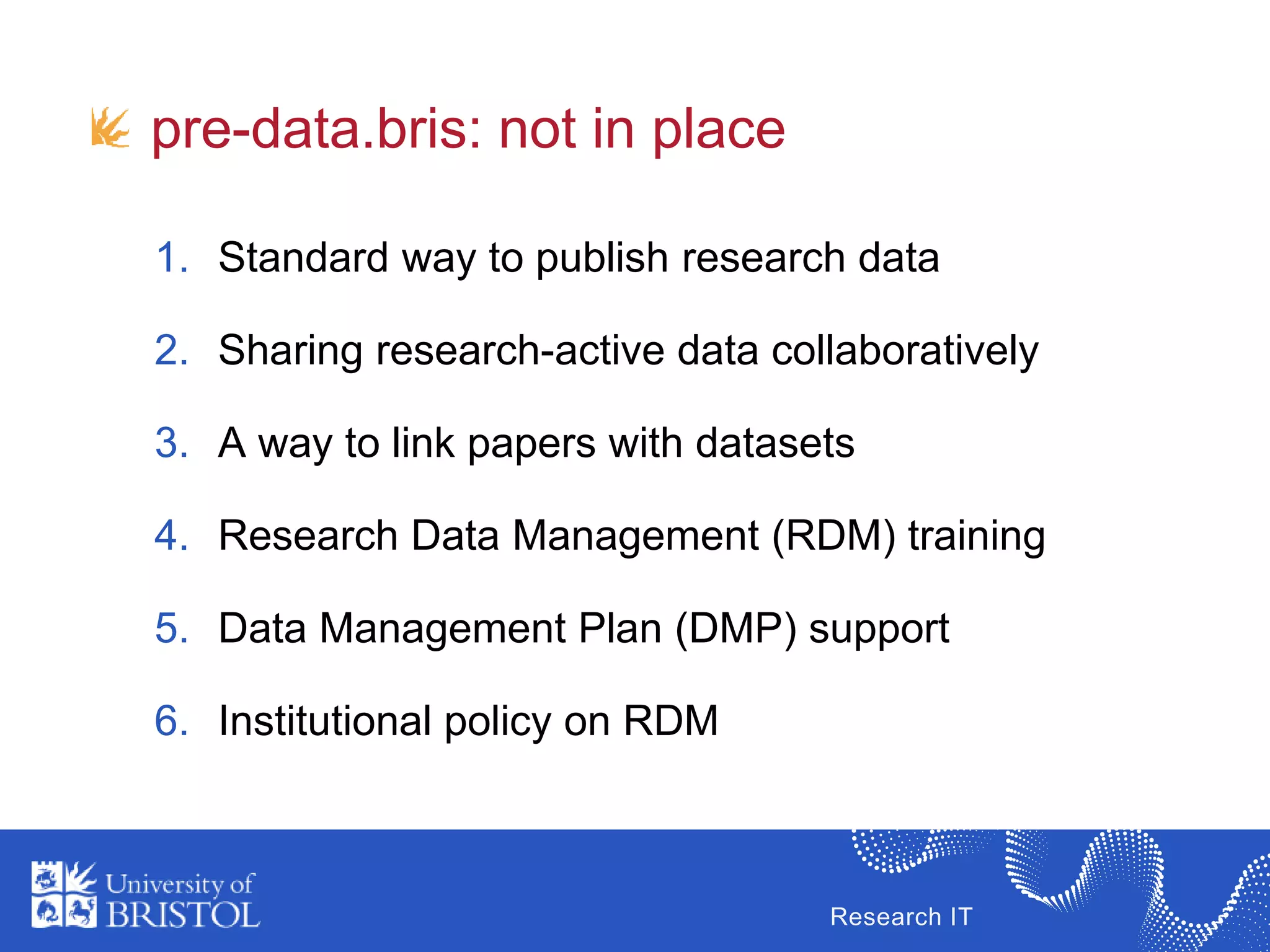 pre-data.bris: not in place

1. Standard way to publish research data
2. Sharing research-active data collaboratively
3. A way to link papers with datasets
4. Research Data Management (RDM) training
5. Data Management Plan (DMP) support
6. Institutional policy on RDM

University of BRISTOL

Research IT